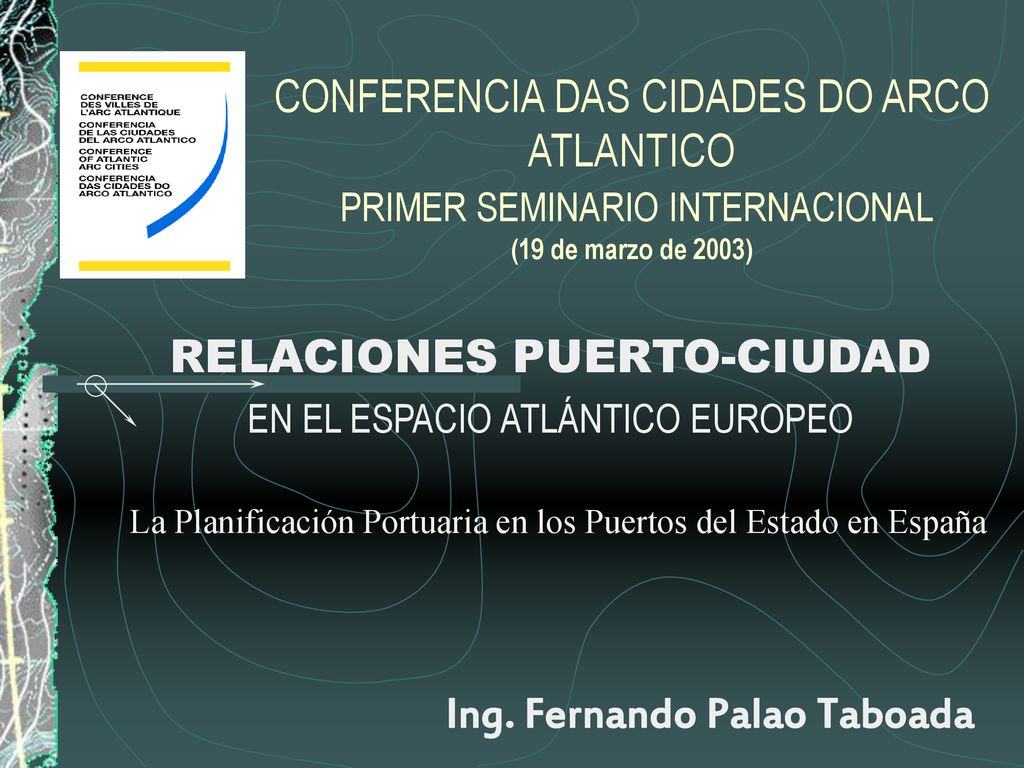 CONFERENCE DES VILLES DE L'ARC ATLANTIQUE
CONFERENCIA DE LAS CIUDADES DEL ARCO ATLANTICO
CONFERENCE OF ATLANTIC ARC CITIES
CONFERENCIA DAS CIDADES DO ARCO ATLANTICO

CONFERENCIA DAS CIDADES DO ARCO ATLANTICO

PRIMER SEMINARIO INTERNACIONAL

(19 de marzo de 2003)

RELACIONES PUERTO-CIUDAD

EN EL ESPACIO ATLÁNTICO EUROPEO

La Planificación Portuaria en los Puertos del Estado en España

Ing. Fernando Palao Taboada